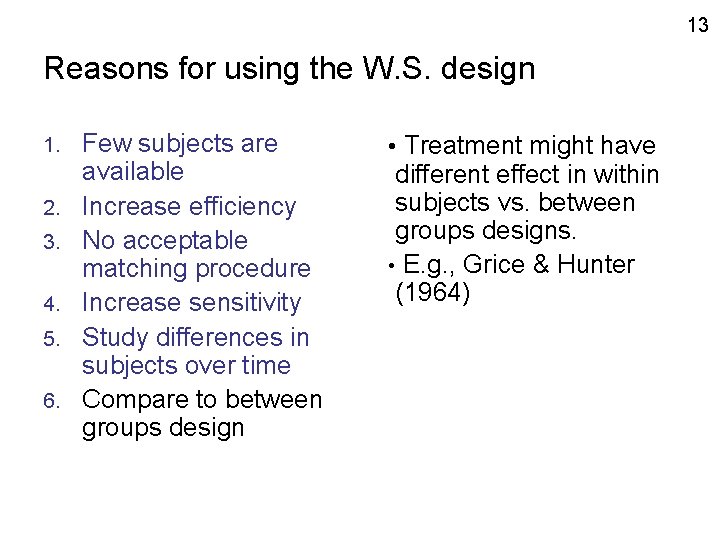 13

Reasons for using the W.S. design

1. Few subjects are available
2. Increase efficiency
3. No acceptable matching procedure
4. Increase sensitivity
5. Study differences in subjects over time
6. Compare to between groups design

• Treatment might have different effect in within subjects vs. between groups designs.
• E.g., Grice & Hunter (1964)